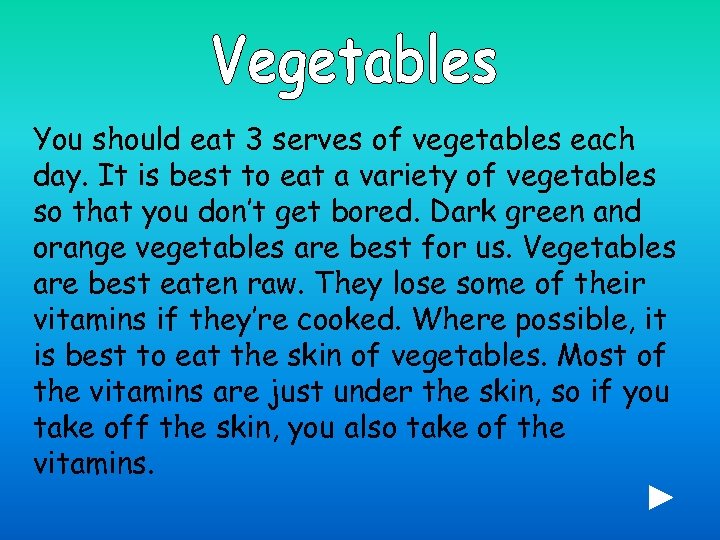 Vegetables

You should eat 3 serves of vegetables each day. It is best to eat a variety of vegetables so that you don't get bored. Dark green and orange vegetables are best for us. Vegetables are best eaten raw. They lose some of their vitamins if they're cooked. Where possible, it is best to eat the skin of vegetables. Most of the vitamins are just under the skin, so if you take off the skin, you also take of the vitamins.